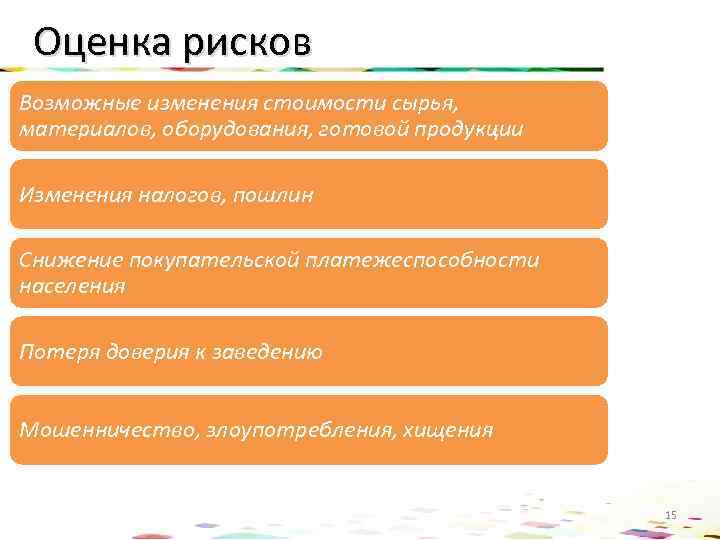 Оценка рисков

Возможные изменения стоимости сырья, материалов, оборудования, готовой продукции

Изменения налогов, пошлин

Снижение покупательской платежеспособности населения

Потеря доверия к заведению

Мошенничество, злоупотребления, хищения

15